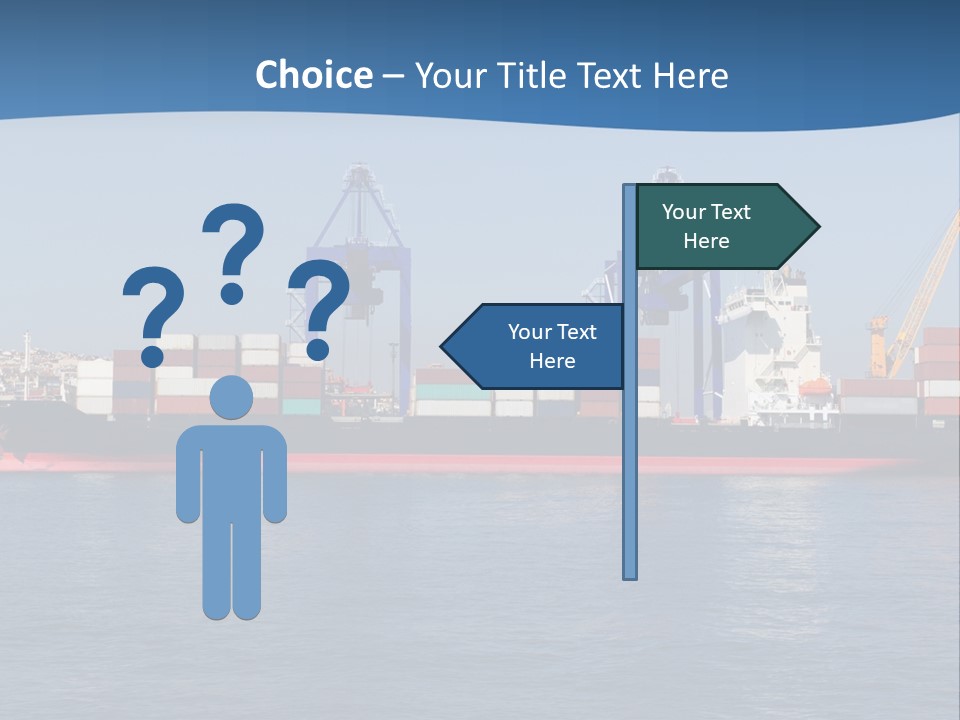 Choice – Your Title Text Here

? ? ?

Your Text Here

Your Text Here